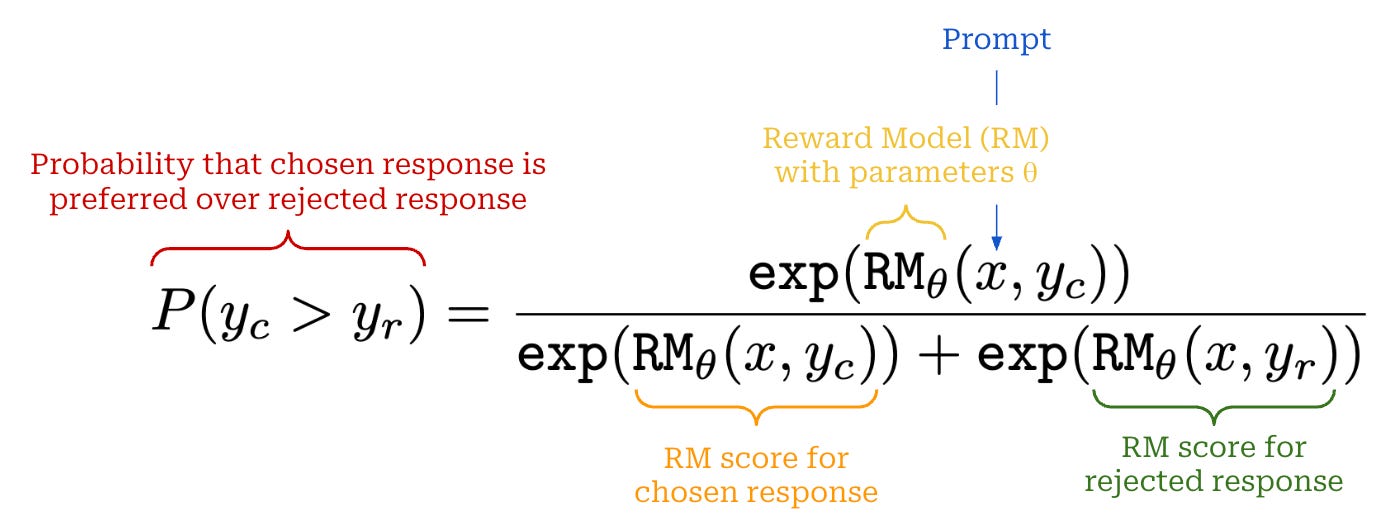 Prompt

Reward Model (RM) with parameters θ

Probability that chosen response is preferred over rejected response

$P(y_c > y_r) = \frac{\texttt{exp}(\texttt{RM}_\theta(x, y_c))}{\texttt{exp}(\texttt{RM}_\theta(x, y_c)) + \texttt{exp}(\texttt{RM}_\theta(x, y_r))}$

RM score for chosen response

RM score for rejected response